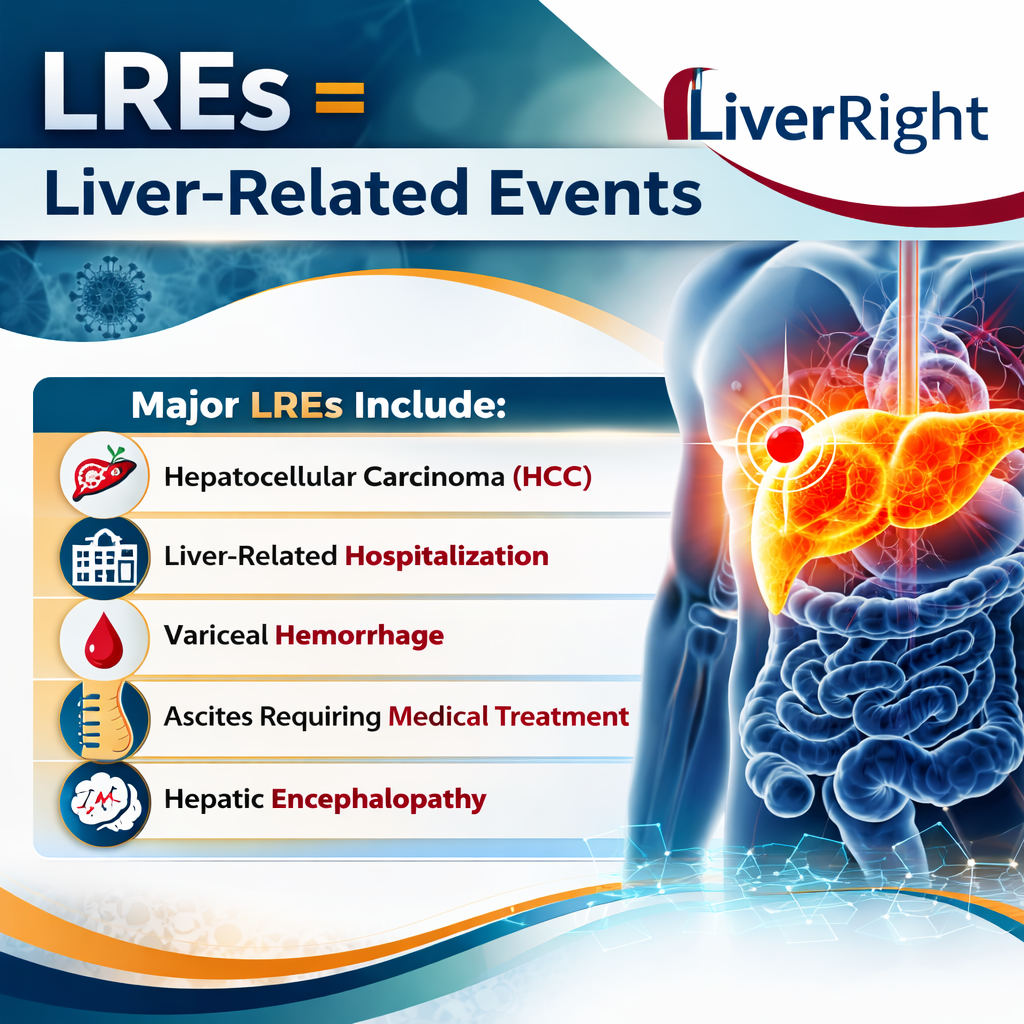 LREs =

LiverRight

Liver-Related Events

Major LREs Include:

Hepatocellular Carcinoma (HCC)

Liver-Related Hospitalization

Variceal Hemorrhage

Ascites Requiring Medical Treatment

Hepatic Encephalopathy